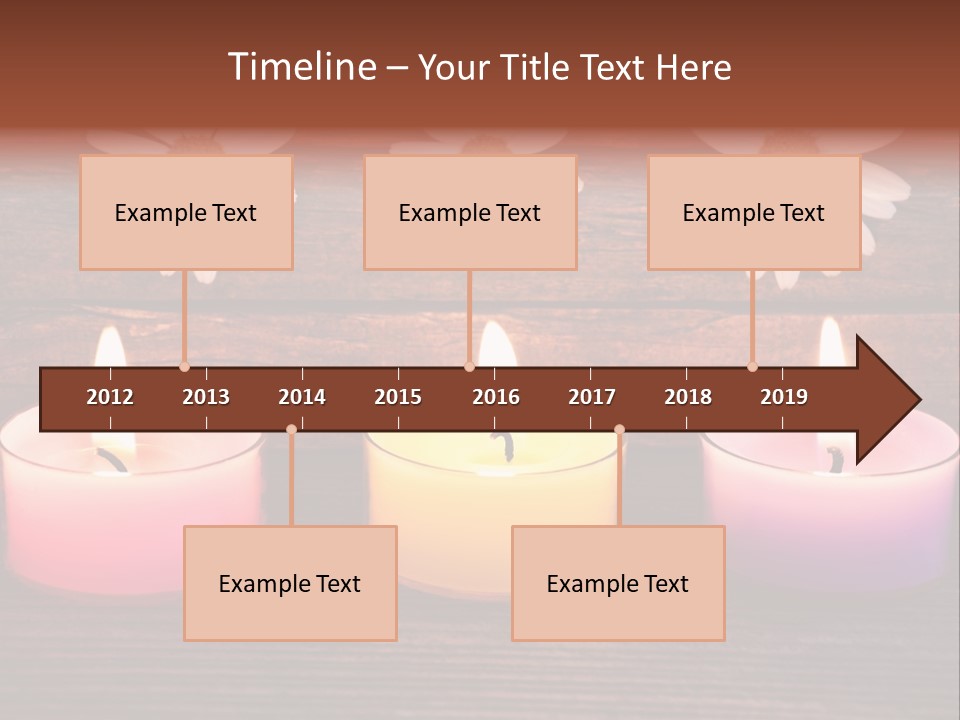 Timeline – Your Title Text Here

Example Text

Example Text

Example Text

2012 2013 2014 2015 2016 2017 2018 2019

Example Text

Example Text